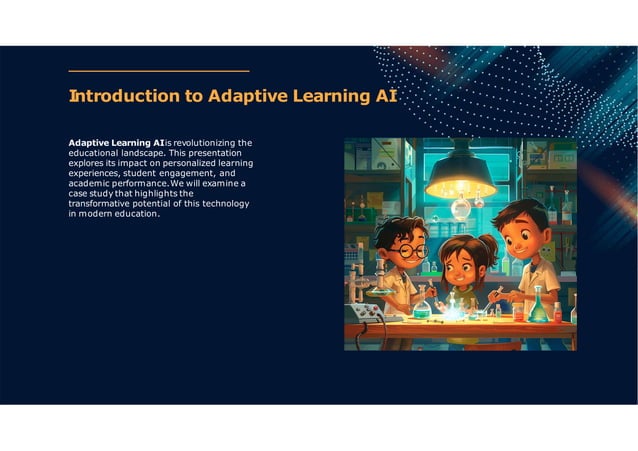 Introduction to Adaptive Learning AI

Adaptive Learning AIis revolutionizing the educational landscape. This presentation explores its impact on personalized learning experiences, student engagement, and academic performance.We will examine a case study that highlights the transformative potential of this technology in modern education.